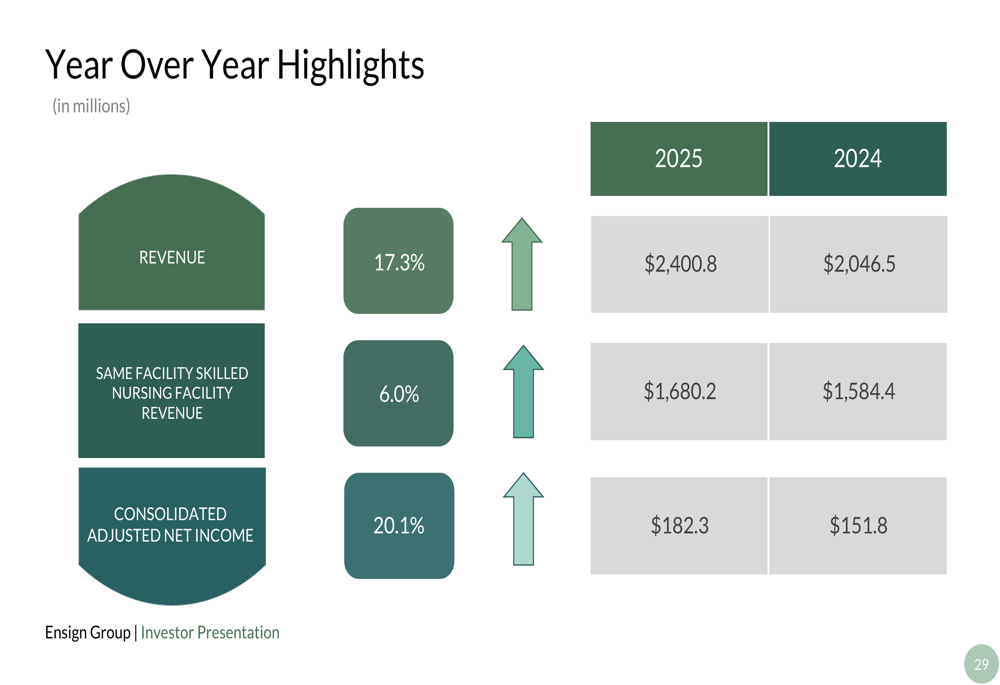 Year Over Year Highlights
(in millions)

| | | 2025 | 2024 |
|---|---|---|---|
| REVENUE | 17.3% | \$2,400.8 | \$2,046.5 |
| SAME FACILITY SKILLED NURSING FACILITY REVENUE | 6.0% | \$1,680.2 | \$1,584.4 |
| CONSOLIDATED ADJUSTED NET INCOME | 20.1% | \$182.3 | \$151.8 |

Ensign Group | Investor Presentation

29